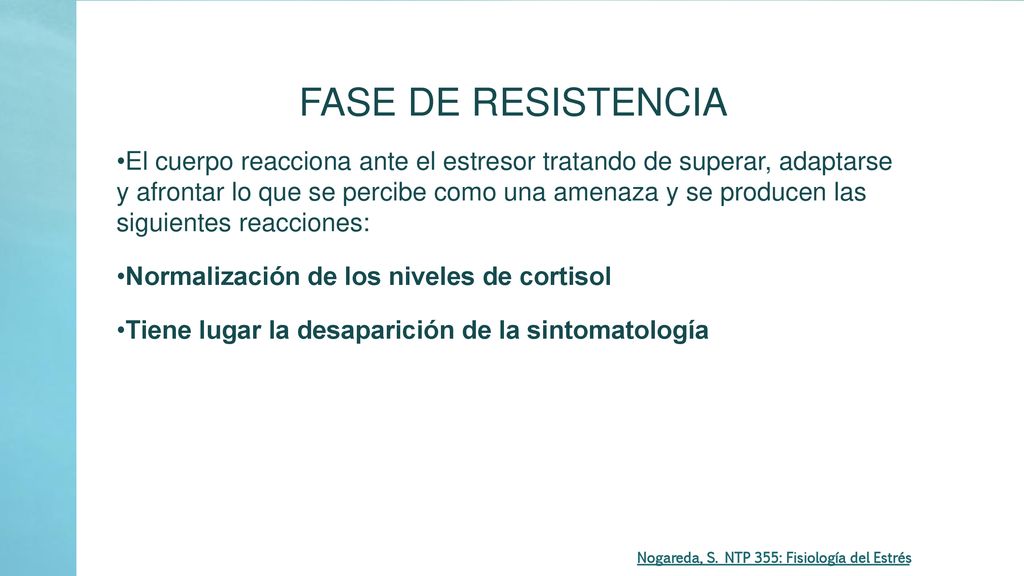 FASE DE RESISTENCIA

•El cuerpo reacciona ante el estresor tratando de superar, adaptarse y afrontar lo que se percibe como una amenaza y se producen las siguientes reacciones:

•Normalización de los niveles de cortisol

•Tiene lugar la desaparición de la sintomatología

Nogareda, S. NTP 355: Fisiología del Estrés